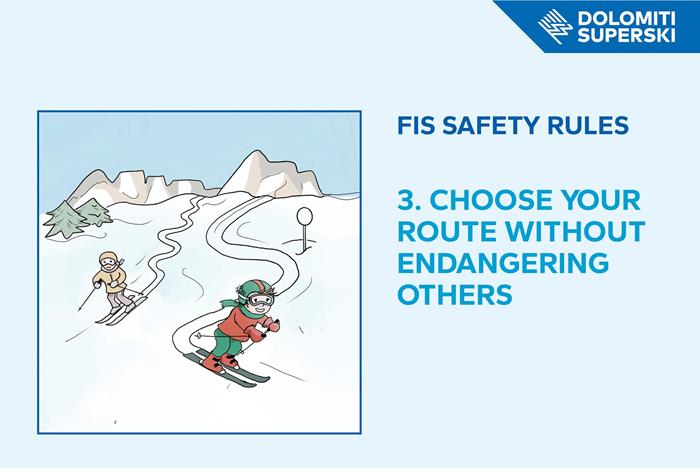 DOLOMITI SUPERSKI

FIS SAFETY RULES

3. CHOOSE YOUR ROUTE WITHOUT ENDANGERING OTHERS